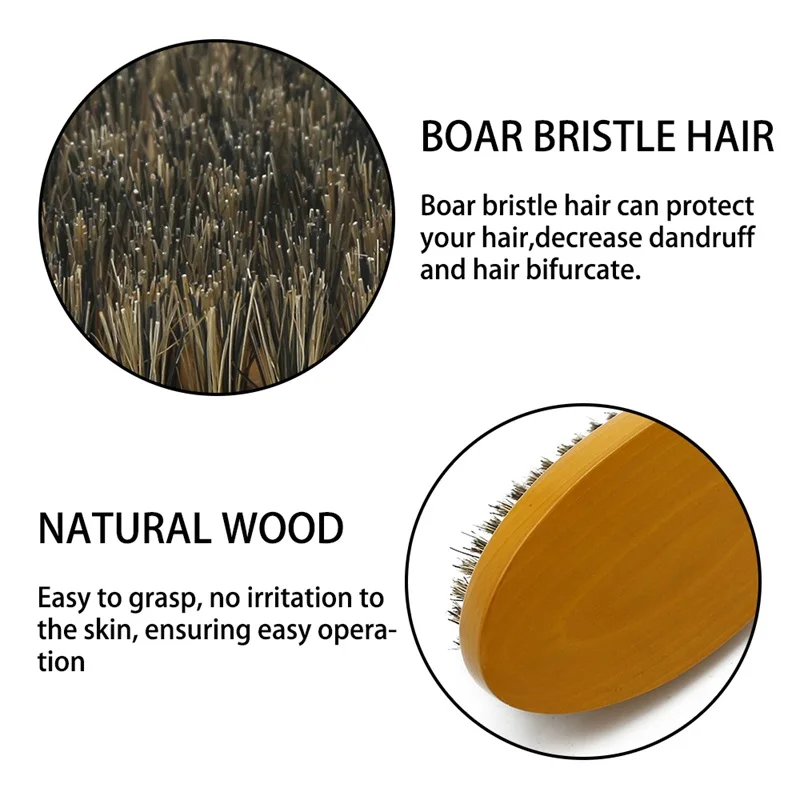 BOAR BRISTLE HAIR

Boar bristle hair can protect your hair,decrease dandruff and hair bifurcate.

NATURAL WOOD

Easy to grasp, no irritation to the skin, ensuring easy operation